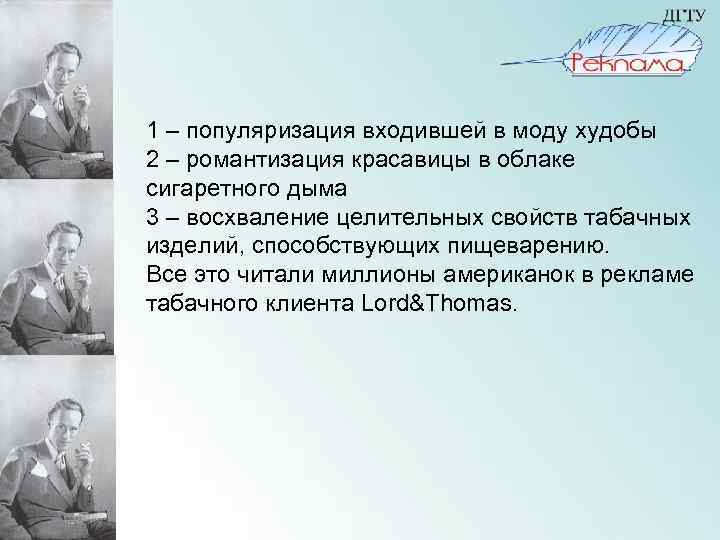 ДГТУ

Реклама

1 – популяризация входившей в моду худобы
2 – романтизация красавицы в облаке сигаретного дыма
3 – восхваление целительных свойств табачных изделий, способствующих пищеварению.
Все это читали миллионы американок в рекламе табачного клиента Lord&Thomas.